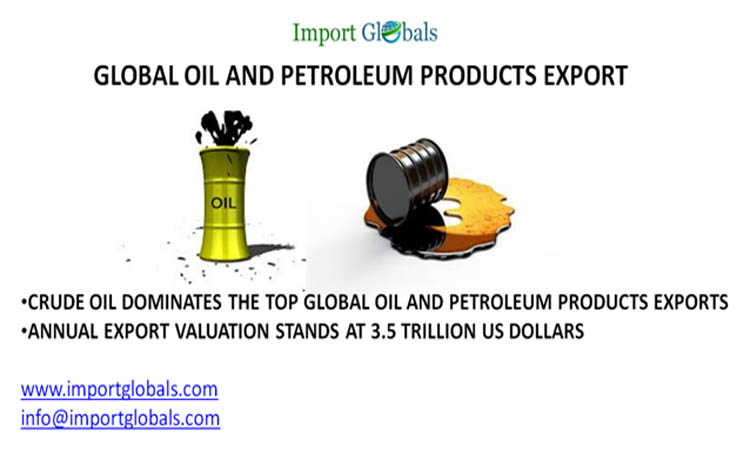 Import Globals

GLOBAL OIL AND PETROLEUM PRODUCTS EXPORT

OIL

•CRUDE OIL DOMINATES THE TOP GLOBAL OIL AND PETROLEUM PRODUCTS EXPORTS
•ANNUAL EXPORT VALUATION STANDS AT 3.5 TRILLION US DOLLARS

www.importglobals.com
info@importglobals.com